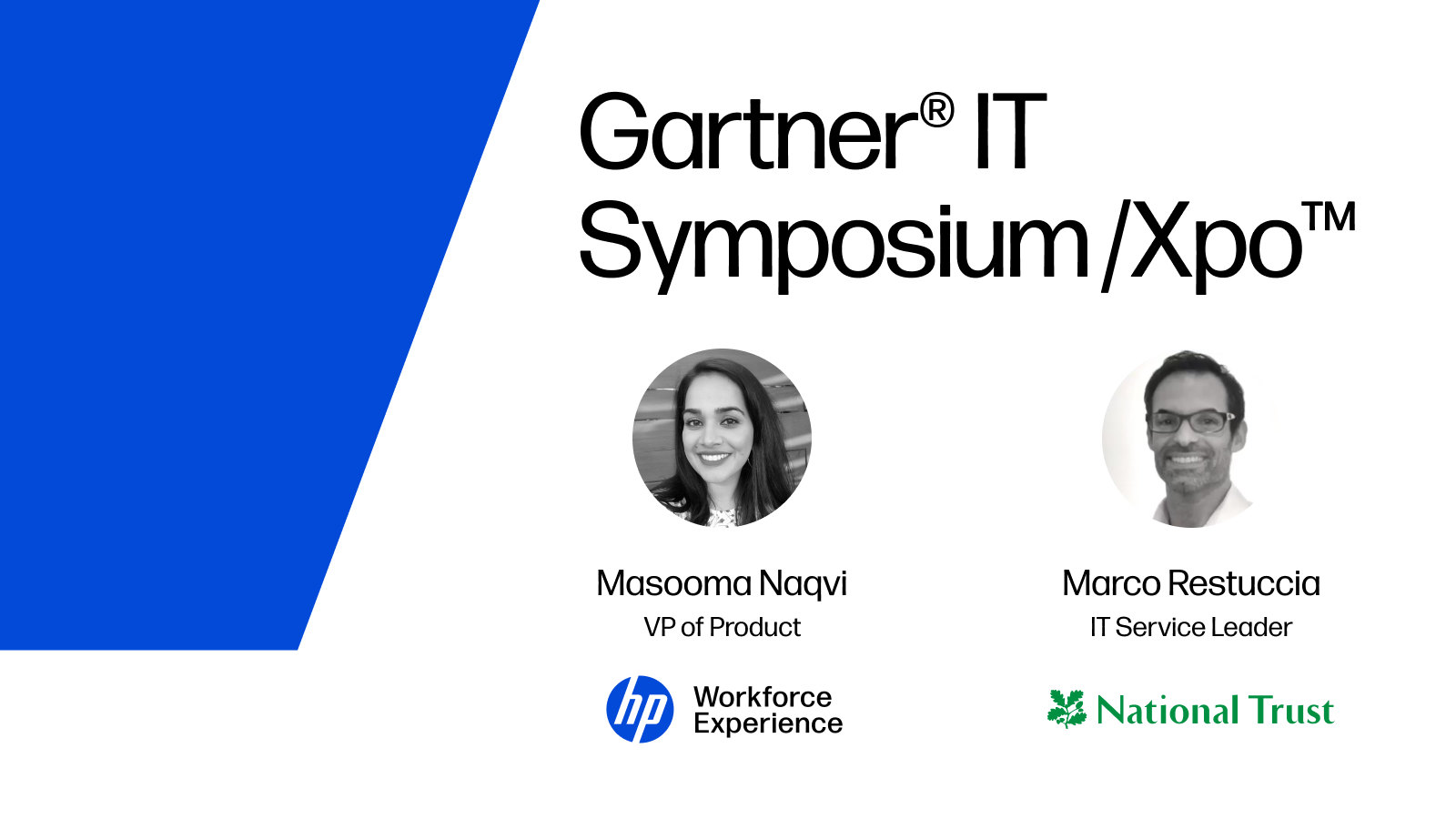 Gartner® IT Symposium/Xpo™

Masooma Naqvi
VP of Product

hp Workforce Experience

Marco Restuccia
IT Service Leader

National Trust